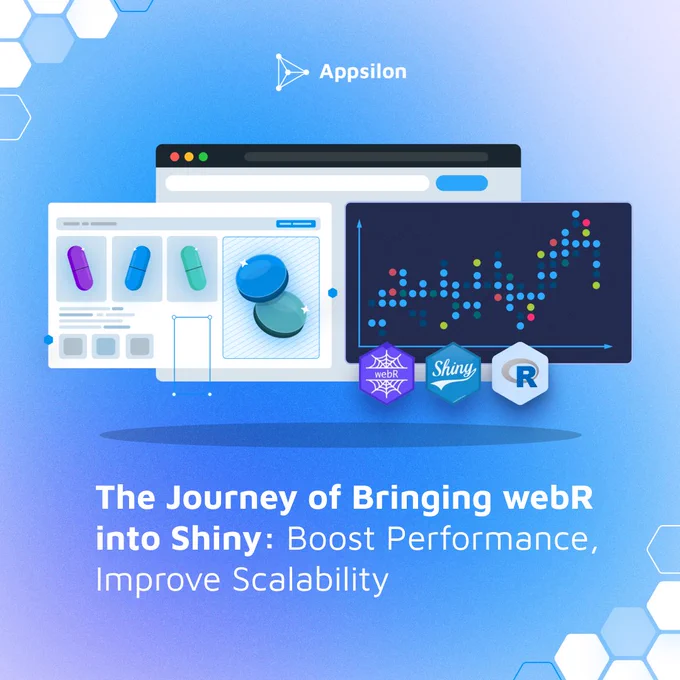 Appsilon

webR

Shiny

R

The Journey of Bringing webR into Shiny: Boost Performance, Improve Scalability